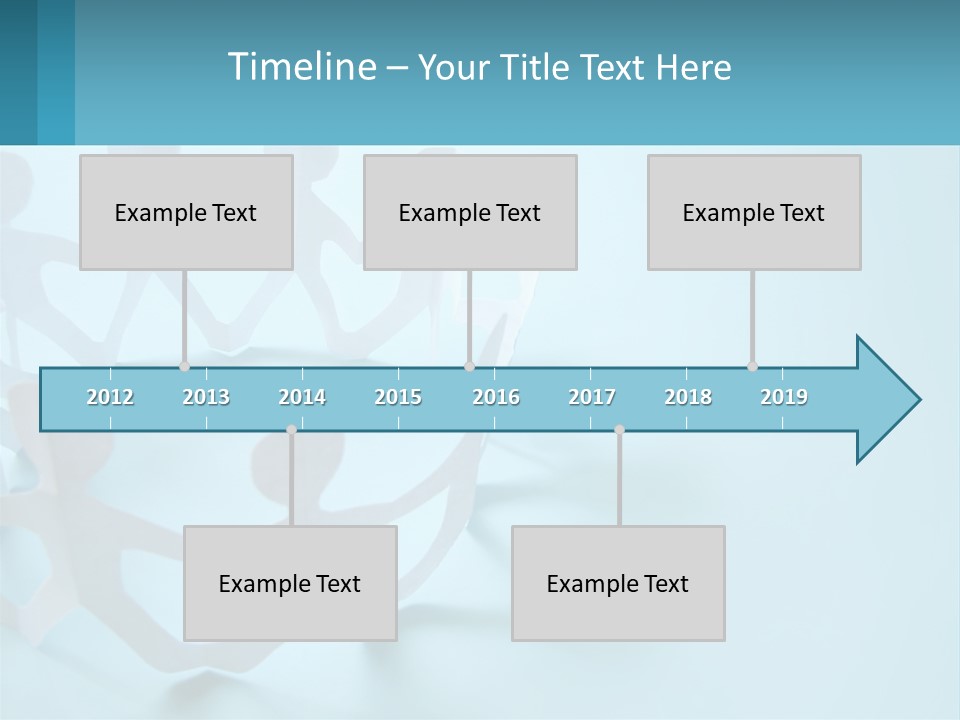 Timeline – Your Title Text Here

Example Text

Example Text

Example Text

2012 2013 2014 2015 2016 2017 2018 2019

Example Text

Example Text